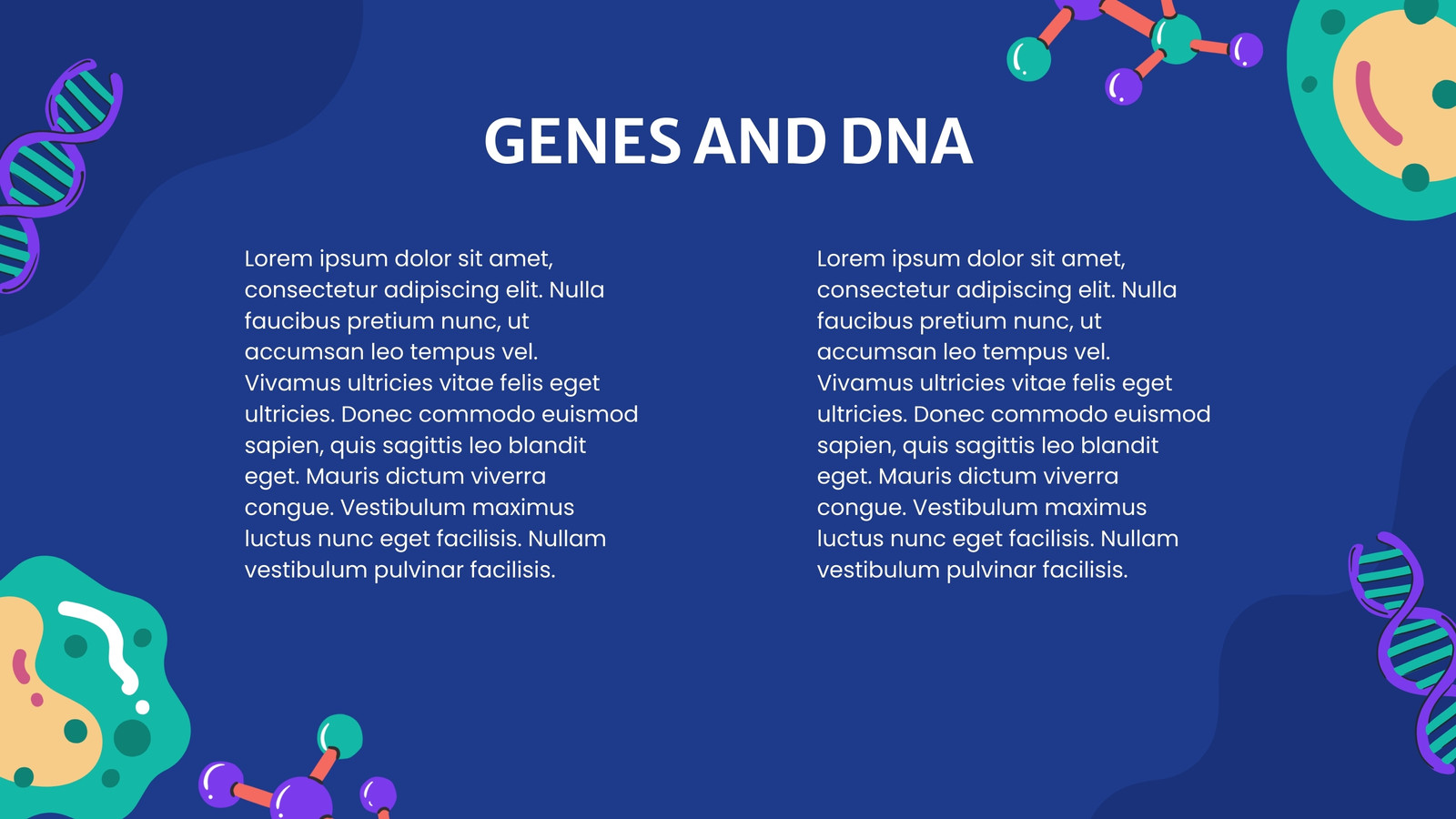 GENES AND DNA

Lorem ipsum dolor sit amet, consectetur adipiscing elit. Nulla faucibus pretium nunc, ut accumsan leo tempus vel. Vivamus ultricies vitae felis eget ultricies. Donec commodo euismod sapien, quis sagittis leo blandit eget. Mauris dictum viverra congue. Vestibulum maximus luctus nunc eget facilisis. Nullam vestibulum pulvinar facilisis.

Lorem ipsum dolor sit amet, consectetur adipiscing elit. Nulla faucibus pretium nunc, ut accumsan leo tempus vel. Vivamus ultricies vitae felis eget ultricies. Donec commodo euismod sapien, quis sagittis leo blandit eget. Mauris dictum viverra congue. Vestibulum maximus luctus nunc eget facilisis. Nullam vestibulum pulvinar facilisis.